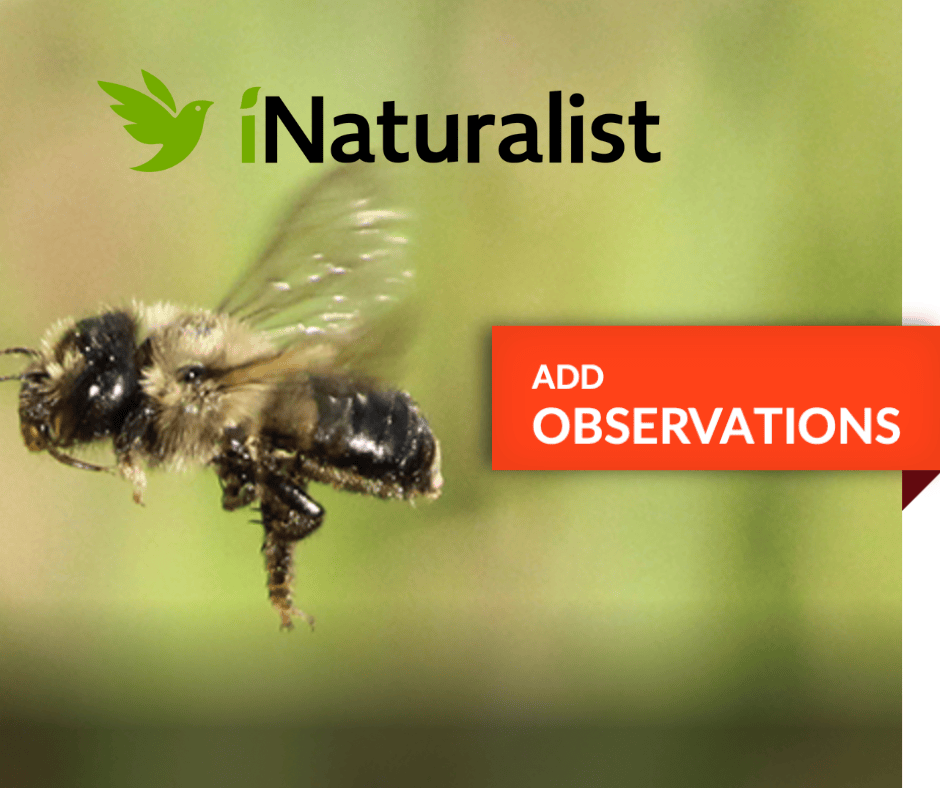 iNaturalist

ADD
OBSERVATIONS